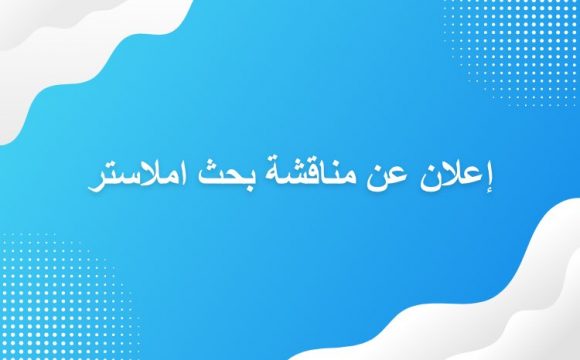 إعلان عن مناقشة بحث املاستر